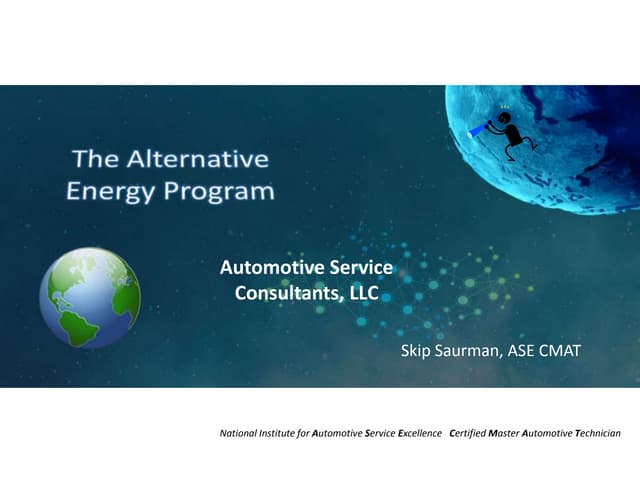 The Alternative Energy Program

Automotive Service Consultants, LLC

Skip Saurman, ASE CMAT

National Institute for Automotive Service Excellence Certified Master Automotive Technician